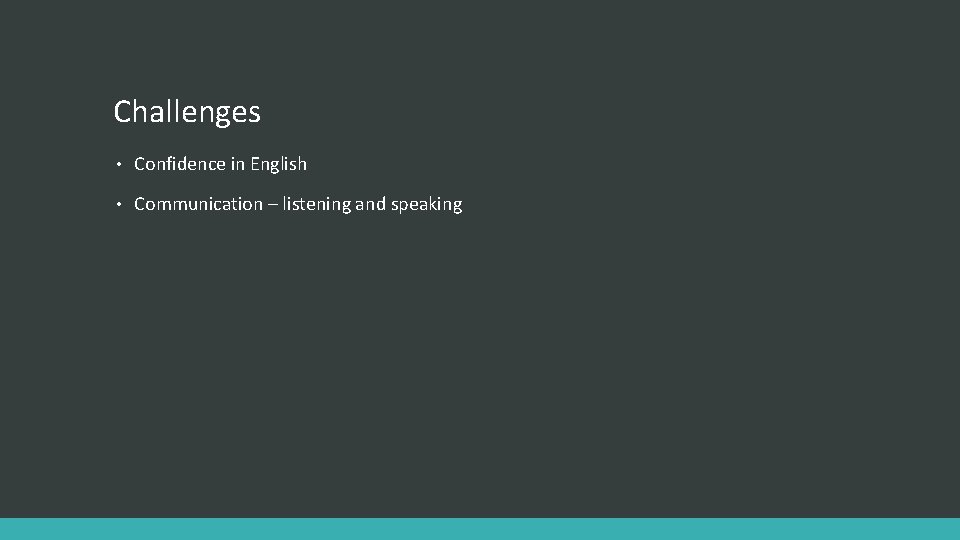 Challenges

• Confidence in English

• Communication – listening and speaking